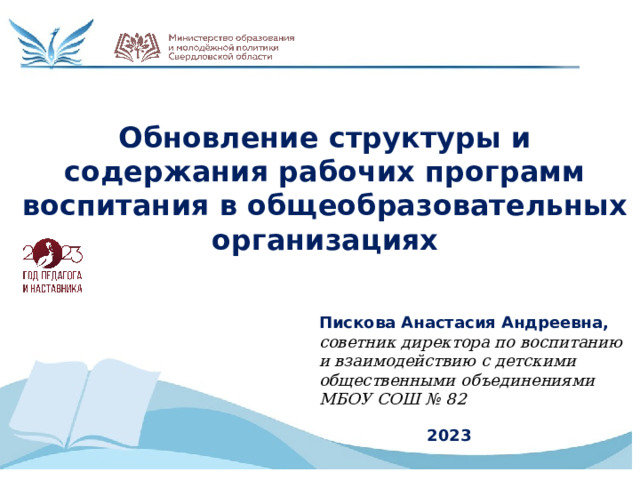 Министерство образования и молодёжной политики Свердловской области

Обновление структуры и содержания рабочих программ воспитания в общеобразовательных организациях

2023
ГОД ПЕДАГОГА И НАСТАВНИКА

Пискова Анастасия Андреевна, советник директора по воспитанию и взаимодействию с детскими общественными объединениями МБОУ СОШ № 82

2023